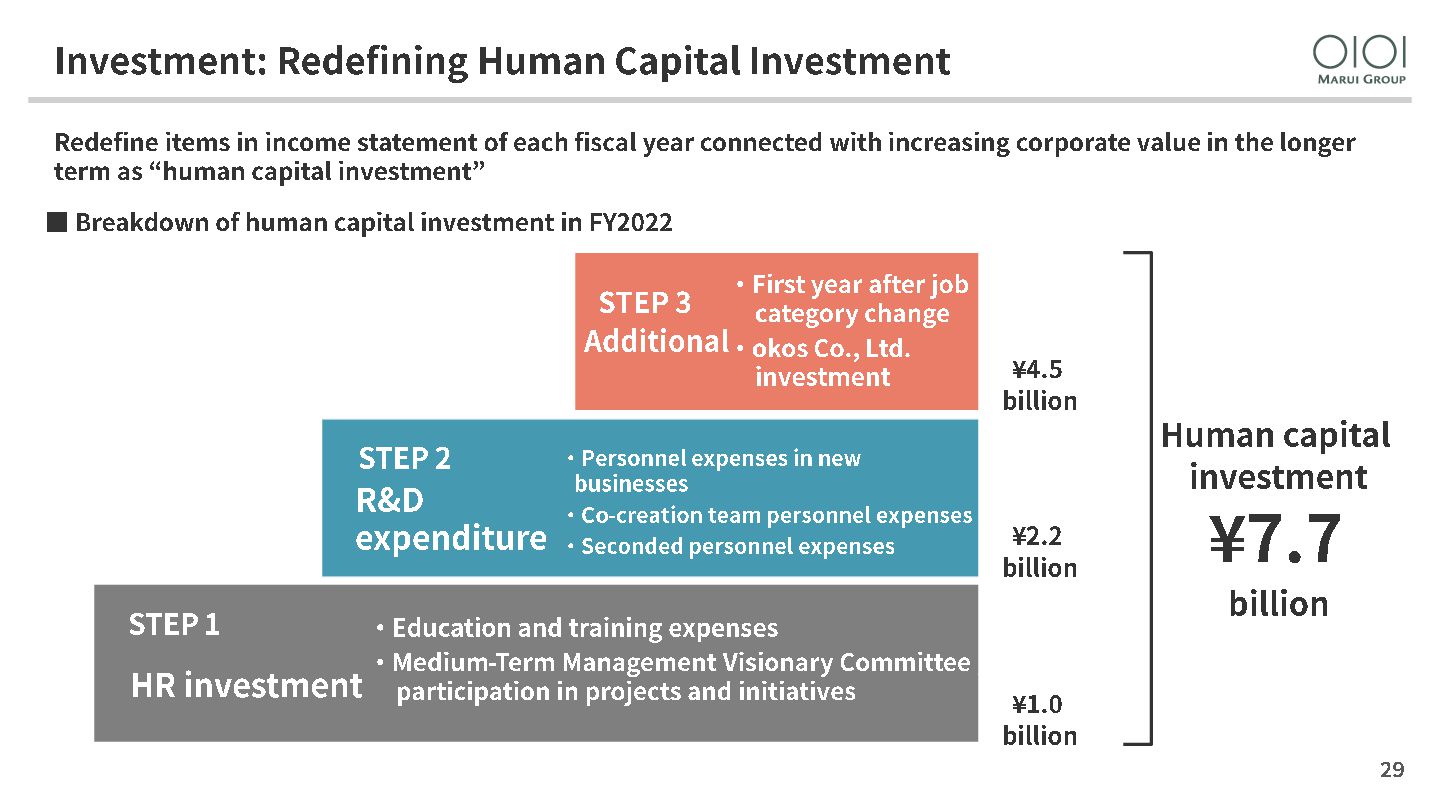 Investment: Redefining Human Capital Investment

OIOI
MARUI GROUP

Redefine items in income statement of each fiscal year connected with increasing corporate value in the longer term as “human capital investment”

■ Breakdown of human capital investment in FY2022

STEP 3
Additional

・First year after job category change
・okos Co., Ltd. investment

¥4.5 billion

STEP 2
R&D expenditure

・Personnel expenses in new businesses
・Co-creation team personnel expenses
・Seconded personnel expenses

¥2.2 billion

STEP 1
HR investment

・Education and training expenses
・Medium-Term Management Visionary Committee participation in projects and initiatives

¥1.0 billion

Human capital investment
¥7.7
billion

29